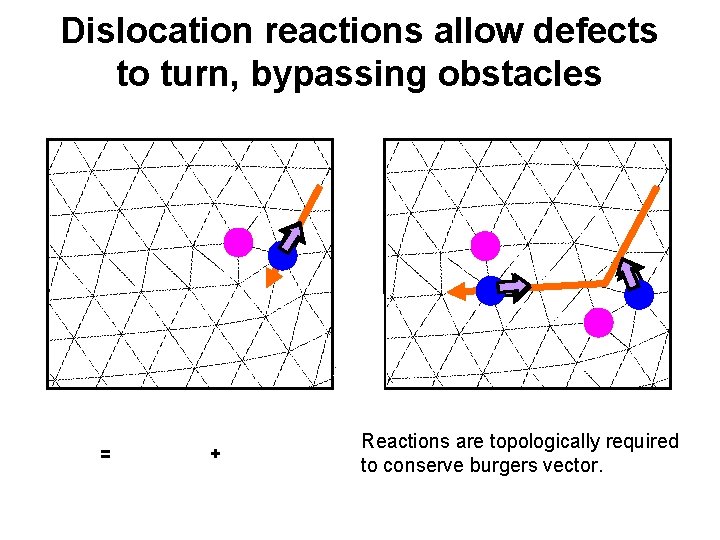 Dislocation reactions allow defects to turn, bypassing obstacles

= +

Reactions are topologically required to conserve burgers vector.